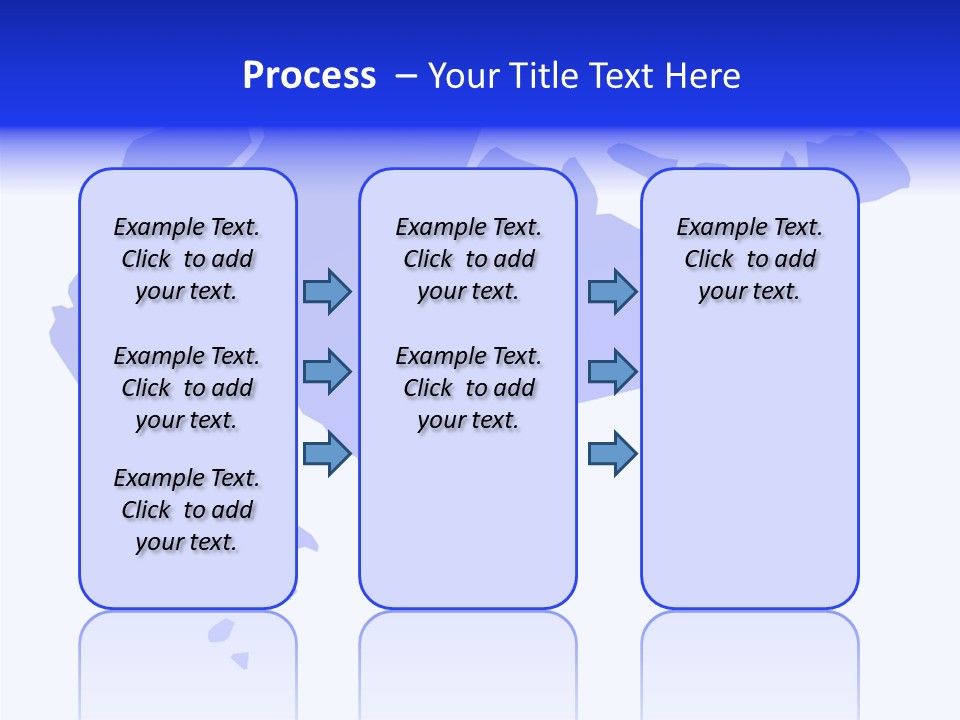 Process – Your Title Text Here

Example Text. Click to add your text.

Example Text. Click to add your text.

Example Text. Click to add your text.

Example Text. Click to add your text.

Example Text. Click to add your text.

Example Text. Click to add your text.